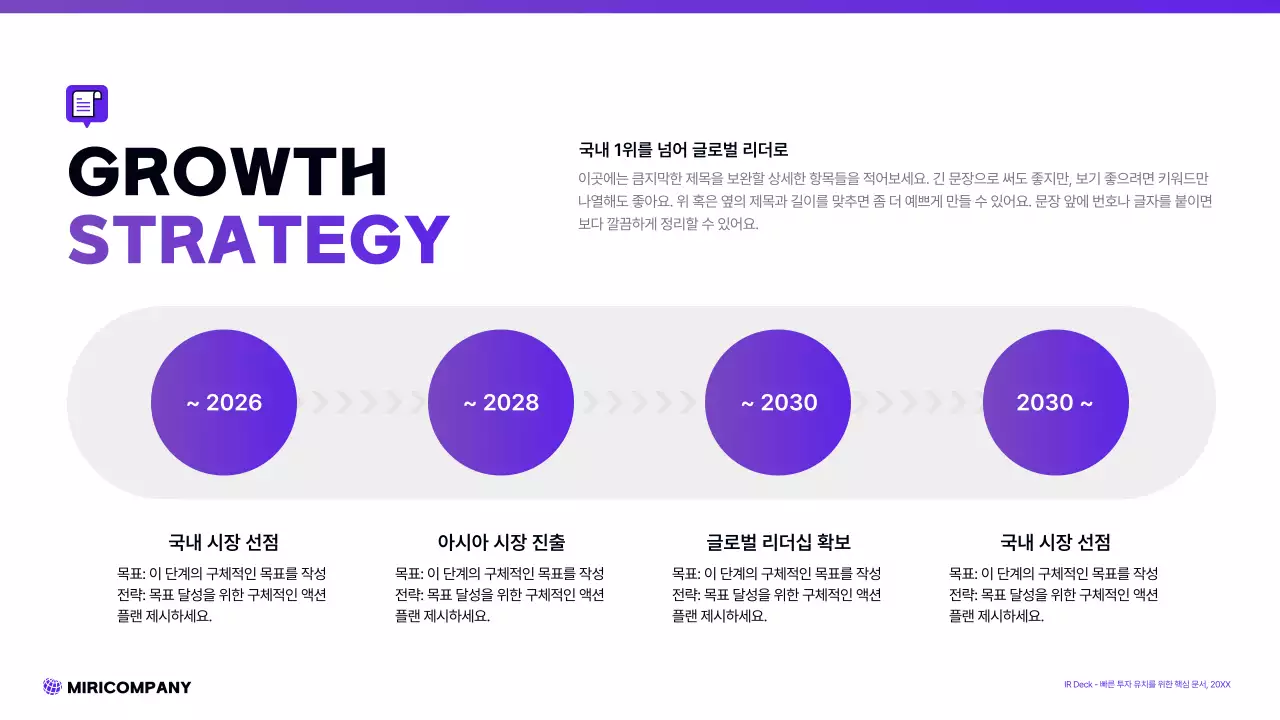 GROWTH
STRATEGY

국내 1위를 넘어 글로벌 리더로

이곳에는 큼지막한 제목을 보완할 상세한 항목들을 적어보세요. 긴 문장으로 써도 좋지만, 보기 좋으려면 키워드만 나열해도 좋아요. 위 혹은 옆의 제목과 길이를 맞추면 좀 더 예쁘게 만들 수 있어요. 문장 앞에 번호나 글자를 붙이면 보다 깔끔하게 정리할 수 있어요.

~ 2026

~ 2028

~ 2030

2030 ~

국내 시장 선점

목표: 이 단계의 구체적인 목표를 작성
전략: 목표 달성을 위한 구체적인 액션 플랜 제시하세요.

아시아 시장 진출

목표: 이 단계의 구체적인 목표를 작성
전략: 목표 달성을 위한 구체적인 액션 플랜 제시하세요.

글로벌 리더십 확보

목표: 이 단계의 구체적인 목표를 작성
전략: 목표 달성을 위한 구체적인 액션 플랜 제시하세요.

국내 시장 선점

목표: 이 단계의 구체적인 목표를 작성
전략: 목표 달성을 위한 구체적인 액션 플랜 제시하세요.

MIRICOMPANY

IR Deck - 빠른 투자 유치를 위한 핵심 문서, 20XX